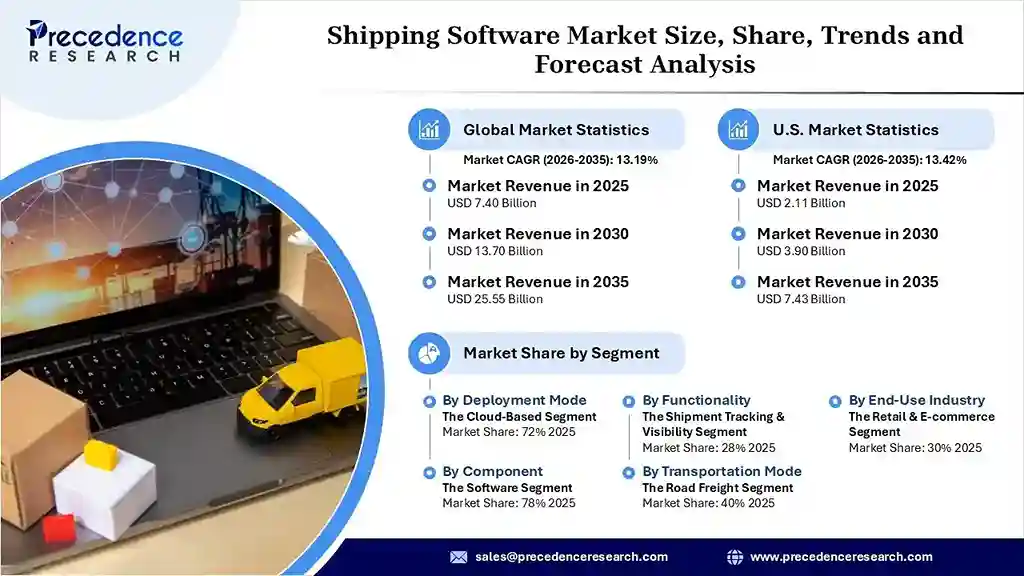 Precedence
RESEARCH

Shipping Software Market Size, Share, Trends and Forecast Analysis

Global Market Statistics
Market CAGR (2026-2035): 13.19%

Market Revenue in 2025
USD 7.40 Billion

Market Revenue in 2030
USD 13.70 Billion

Market Revenue in 2035
USD 25.55 Billion

U.S. Market Statistics
Market CAGR (2026-2035): 13.42%

Market Revenue in 2025
USD 2.11 Billion

Market Revenue in 2030
USD 3.90 Billion

Market Revenue in 2035
USD 7.43 Billion

Market Share by Segment

By Deployment Mode
The Cloud-Based Segment
Market Share: 72% 2025

By Component
The Software Segment
Market Share: 78% 2025

By Functionality
The Shipment Tracking & Visibility Segment
Market Share: 28% 2025

By Transportation Mode
The Road Freight Segment
Market Share: 40% 2025

By End-Use Industry
The Retail & E-commerce Segment
Market Share: 30% 2025

sales@precedenceresearch.com
www.precedenceresearch.com